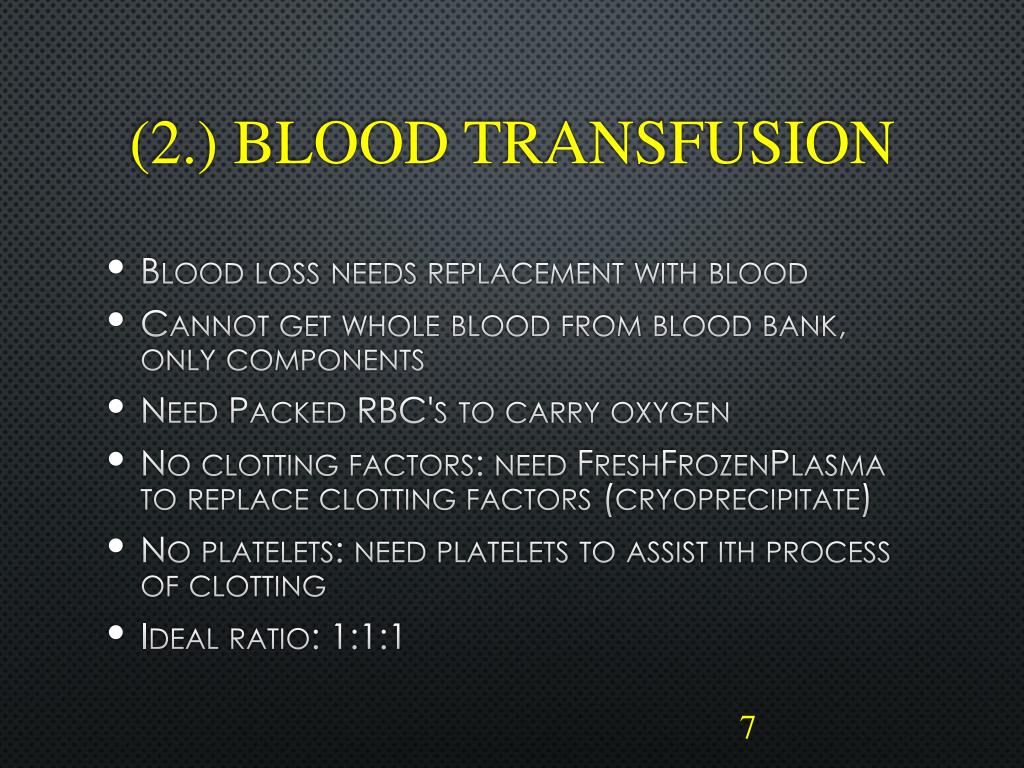 (2.) BLOOD TRANSFUSION

• Blood loss needs replacement with blood
• Cannot get whole blood from blood bank, only components
• Need Packed RBC's to carry oxygen
• No clotting factors: need FreshFrozenPlasma to replace clotting factors (cryoprecipitate)
• No platelets: need platelets to assist ith process of clotting
• Ideal ratio: 1:1:1

7